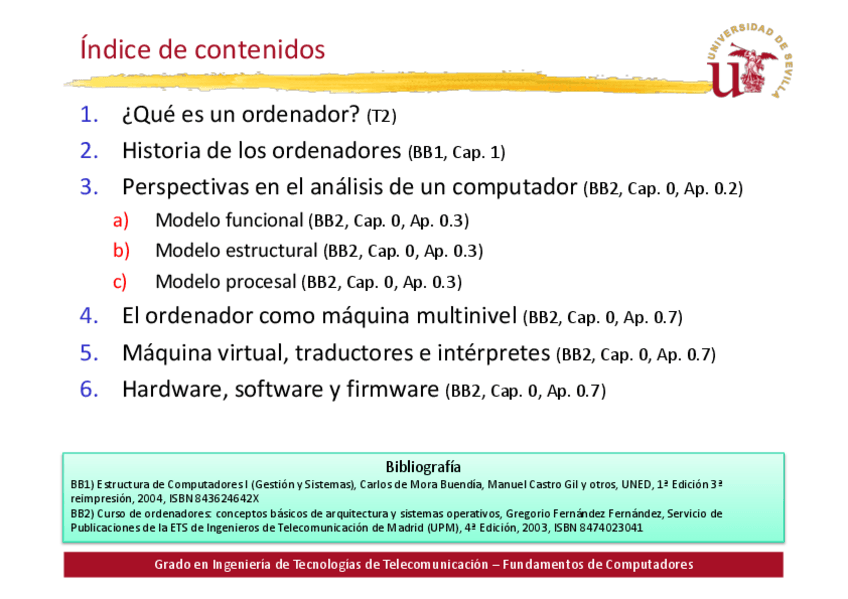 Índice de contenidos

UNIVERSIDAD DE SEVILLA

1. ¿Qué es un ordenador? (T2)
2. Historia de los ordenadores (BB1, Cap. 1)
3. Perspectivas en el análisis de un computador (BB2, Cap. 0, Ap. 0.2)
a) Modelo funcional (BB2, Cap. 0, Ap. 0.3)
b) Modelo estructural (BB2, Cap. 0, Ap. 0.3)
c) Modelo procesal (BB2, Cap. 0, Ap. 0.3)
4. El ordenador como máquina multinivel (BB2, Cap. 0, Ap. 0.7)
5. Máquina virtual, traductores e intérpretes (BB2, Cap. 0, Ap. 0.7)
6. Hardware, software y firmware (BB2, Cap. 0, Ap. 0.7)

Bibliografía
BB1) Estructura de Computadores I (Gestión y Sistemas), Carlos de Mora Buendía, Manuel Castro Gil y otros, UNED, 1ª Edición 3ª reimpresión, 2004, ISBN 843624642X
BB2) Curso de ordenadores: conceptos básicos de arquitectura y sistemas operativos, Gregorio Fernández Fernández, Servicio de Publicaciones de la ETS de Ingenieros de Telecomunicación de Madrid (UPM), 4ª Edición, 2003, ISBN 8474023041

Grado en Ingeniería de Tecnologías de Telecomunicación – Fundamentos de Computadores